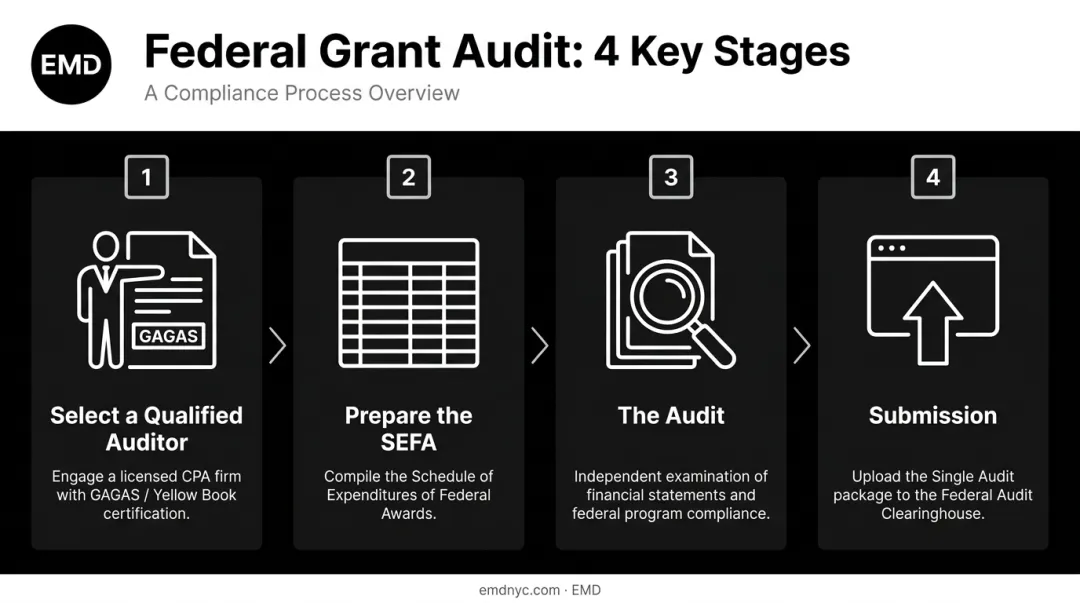 EMD

Federal Grant Audit: 4 Key Stages

A Compliance Process Overview

1

GAGAS

Select a Qualified Auditor

Engage a licensed CPA firm with GAGAS / Yellow Book certification.

2

Prepare the SEFA

Compile the Schedule of Expenditures of Federal Awards.

3

The Audit

Independent examination of financial statements and federal program compliance.

4

Submission

Upload the Single Audit package to the Federal Audit Clearinghouse.

emdnyc.com · EMD